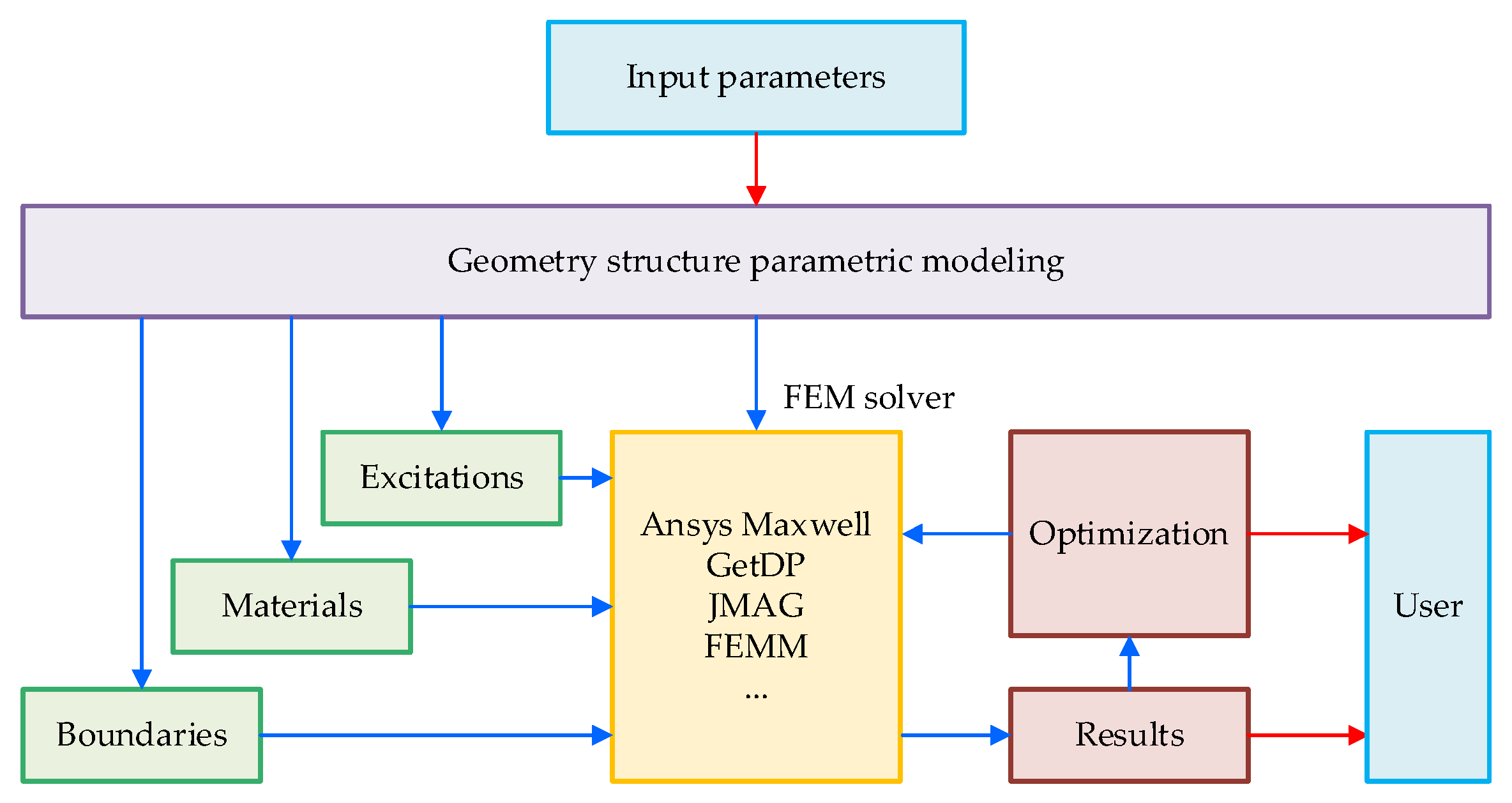 Input parameters

Geometry structure parametric modeling

FEM solver

Excitations

Materials

Boundaries

Ansys Maxwell
GetDP
JMAG
FEMM
...

Optimization

Results

User